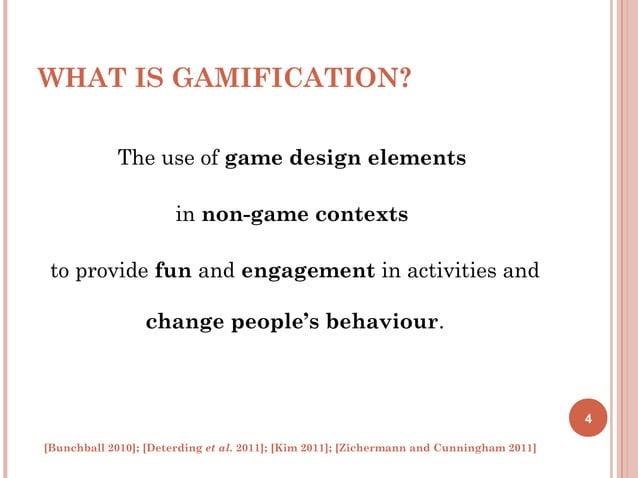 WHAT IS GAMIFICATION?

The use of game design elements

in non-game contexts

to provide fun and engagement in activities and

change people's behaviour.

4

[Bunchball 2010]; [Deterding et al. 2011]; [Kim 2011]; [Zichermann and Cunningham 2011]